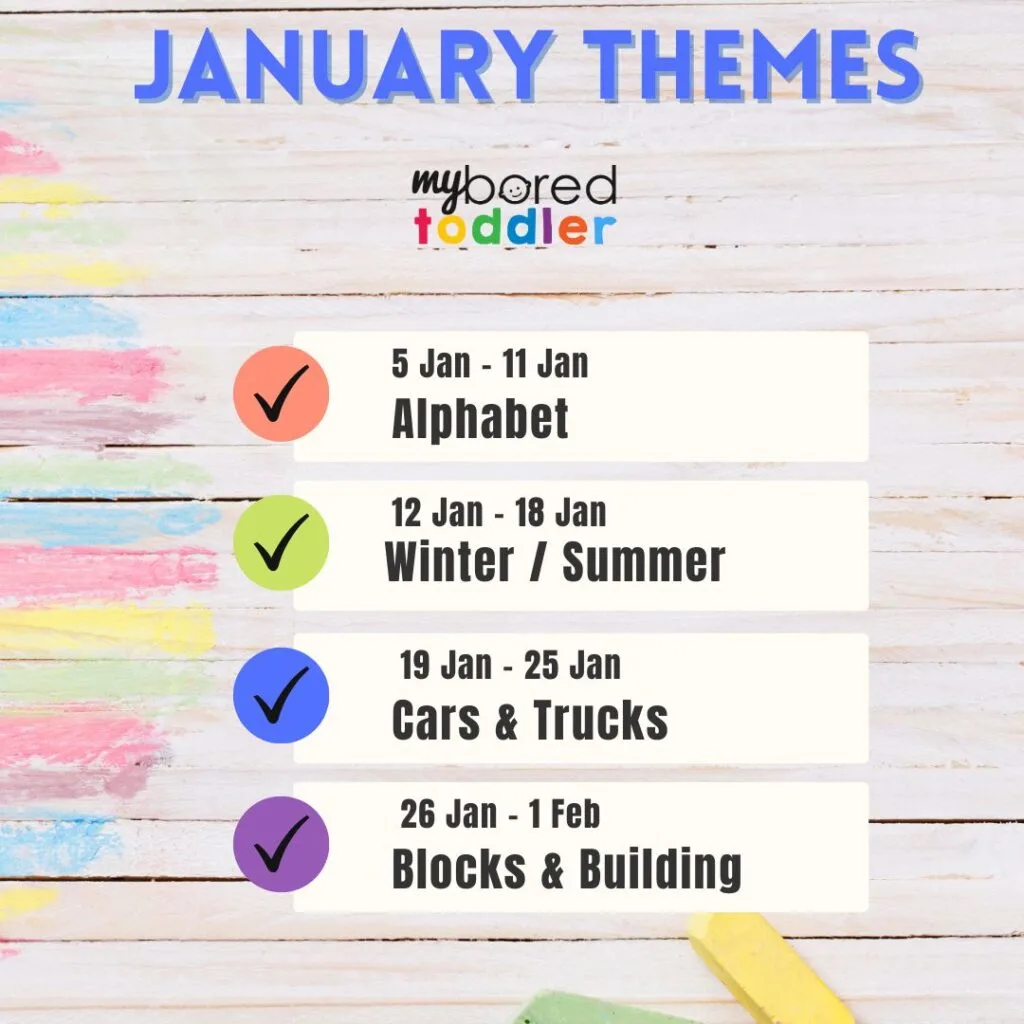 JANUARY THEMES

my bored toddler

5 Jan - 11 Jan
Alphabet

12 Jan - 18 Jan
Winter / Summer

19 Jan - 25 Jan
Cars & Trucks

26 Jan - 1 Feb
Blocks & Building